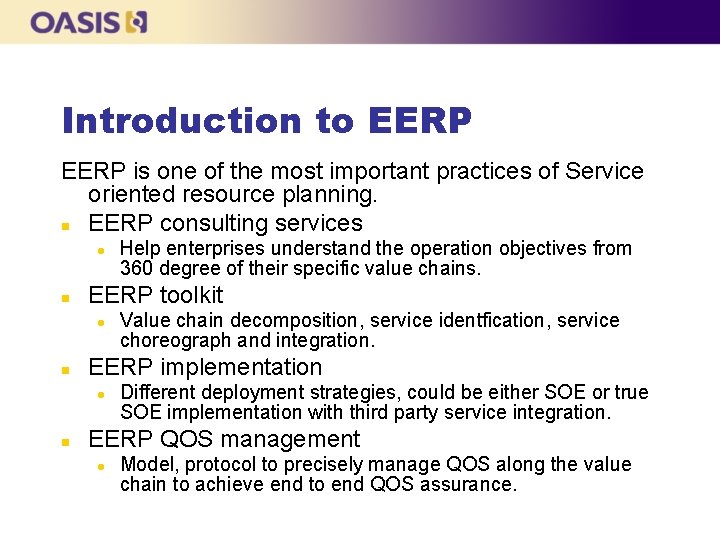 OASIS

Introduction to EERP

EERP is one of the most important practices of Service oriented resource planning.

- EERP consulting services
  - Help enterprises understand the operation objectives from 360 degree of their specific value chains.
- EERP toolkit
  - Value chain decomposition, service identfication, service choreograph and integration.
- EERP implementation
  - Different deployment strategies, could be either SOE or true SOE implementation with third party service integration.
- EERP QOS management
  - Model, protocol to precisely manage QOS along the value chain to achieve end to end QOS assurance.